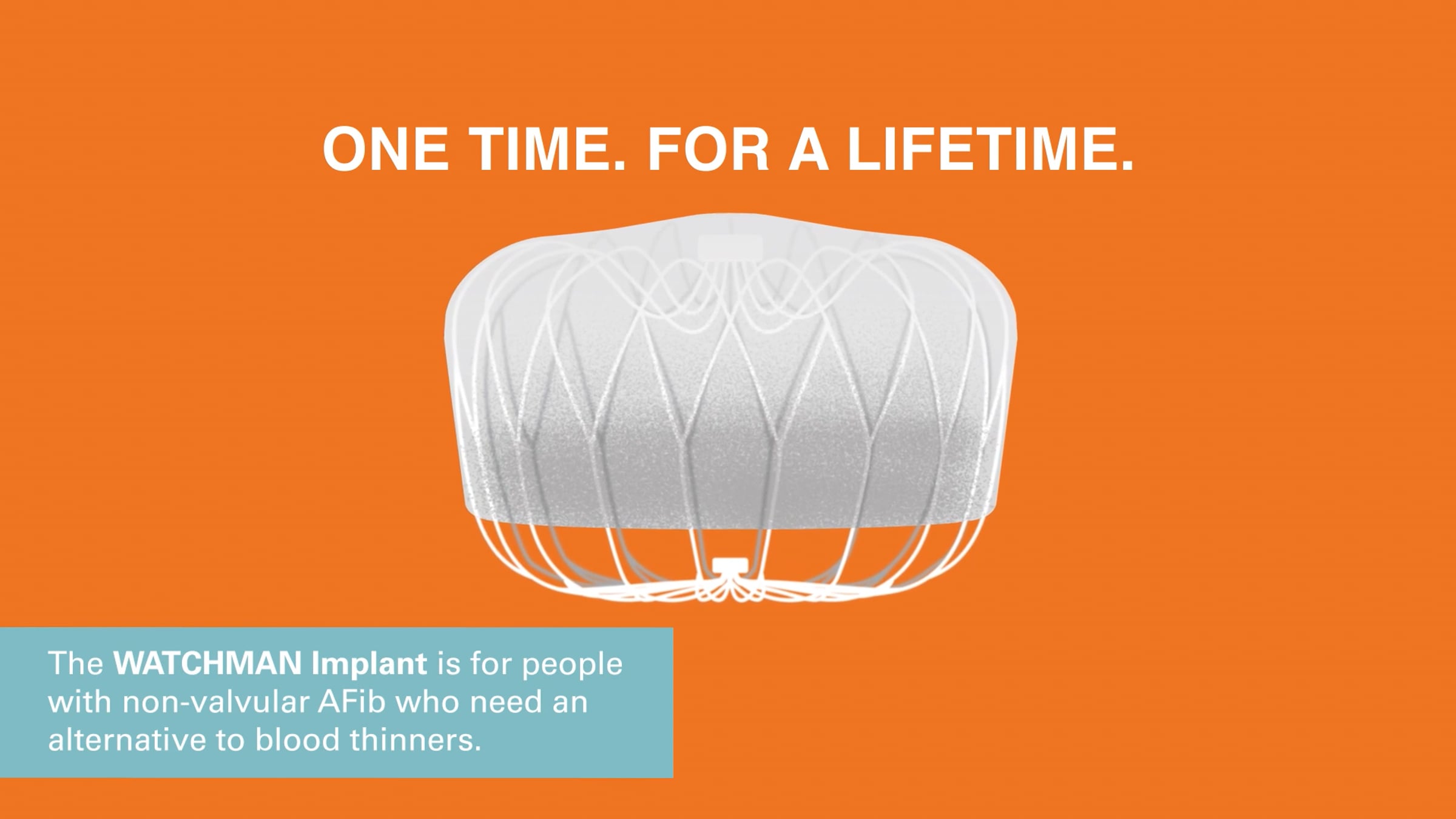 ONE TIME. FOR A LIFETIME.

The WATCHMAN Implant is for people with non-valvular AFib who need an alternative to blood thinners.